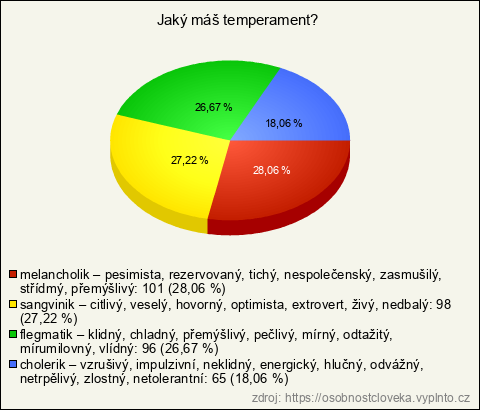 Jaký máš temperament?

26,67 %

18,06 %

27,22 %

28,06 %

melancholik – pesimista, rezervovaný, tichý, nespolečenský, zasmušilý, střídmý, přemýšlivý: 101 (28,06 %)
sangvinik – citlivý, veselý, hovorný, optimista, extrovert, živý, nedbalý: 98 (27,22 %)
flegmatik – klidný, chladný, přemýšlivý, pečlivý, mírný, odtažitý, mírumilovný, vlídný: 96 (26,67 %)
cholerik – vzrušivý, impulzivní, neklidný, energický, hlučný, odvážný, netrpělivý, zlostný, netolerantní: 65 (18,06 %)

zdroj: https://osobnostcloveka.vyplnto.cz